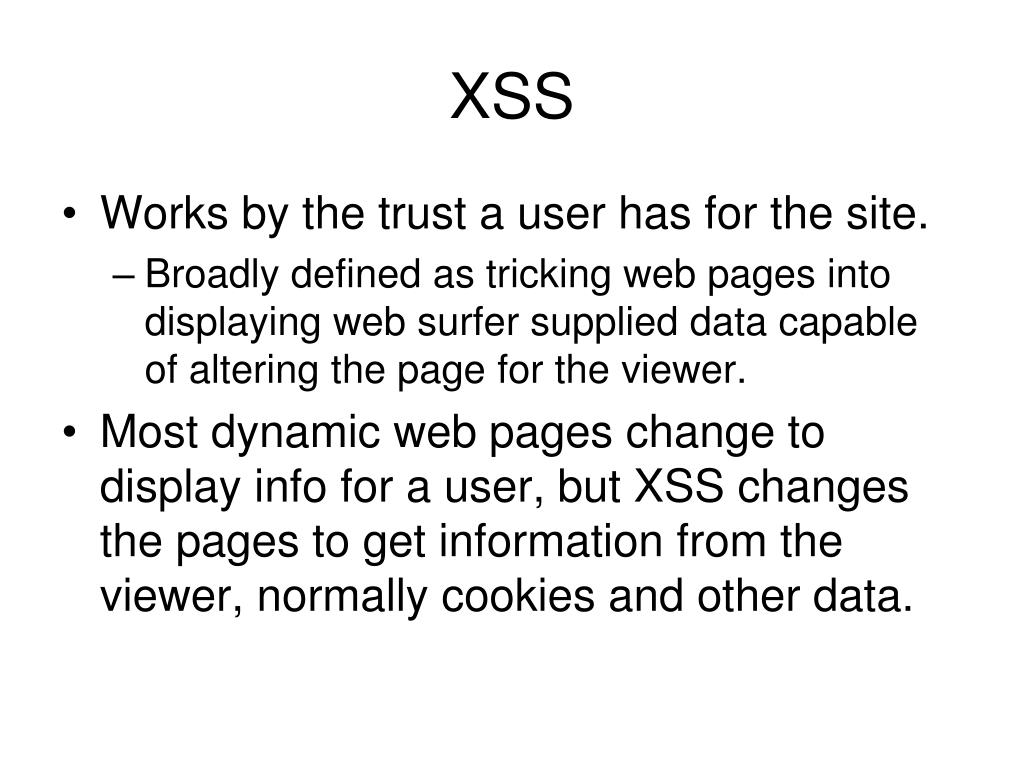 XSS

• Works by the trust a user has for the site.
– Broadly defined as tricking web pages into displaying web surfer supplied data capable of altering the page for the viewer.

• Most dynamic web pages change to display info for a user, but XSS changes the pages to get information from the viewer, normally cookies and other data.